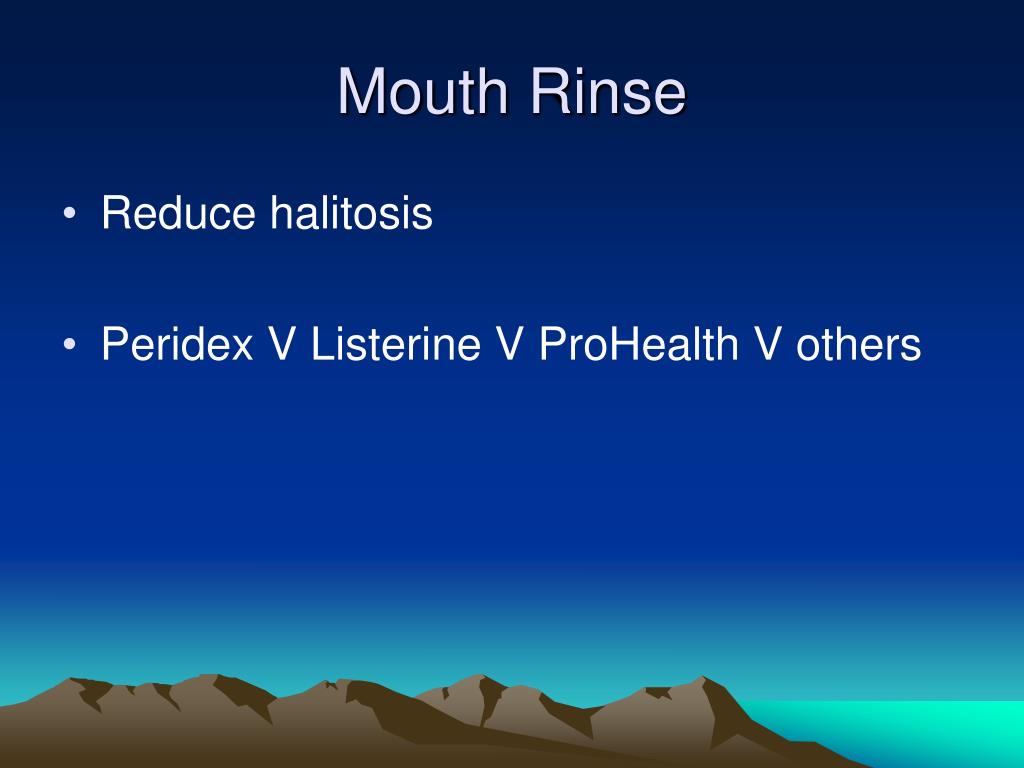 Mouth Rinse

• Reduce halitosis

• Peridex V Listerine V ProHealth V others